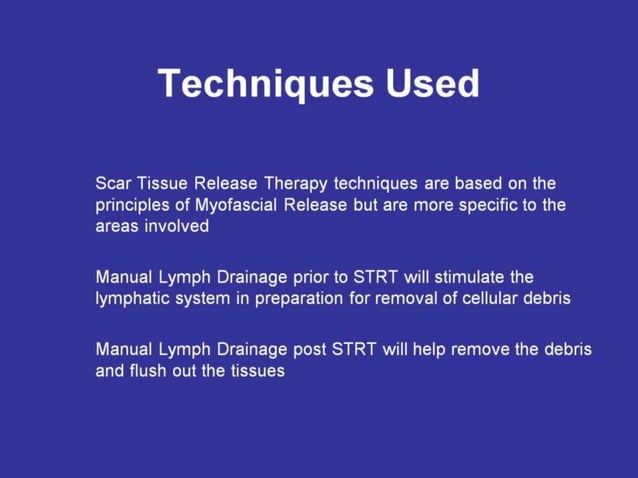 Techniques Used

Scar Tissue Release Therapy techniques are based on the principles of Myofascial Release but are more specific to the areas involved

Manual Lymph Drainage prior to STRT will stimulate the lymphatic system in preparation for removal of cellular debris

Manual Lymph Drainage post STRT will help remove the debris and flush out the tissues